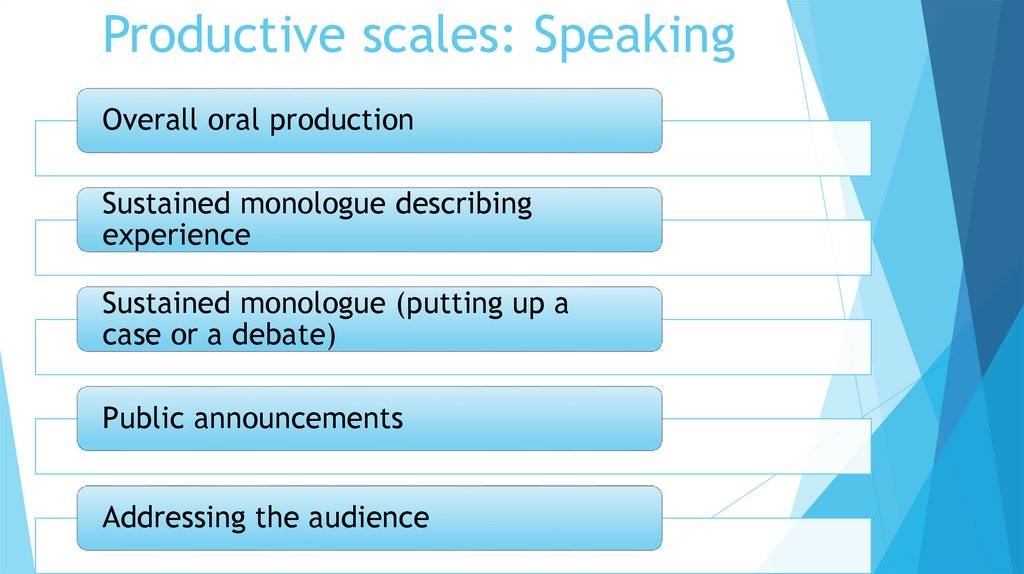 Productive scales: Speaking

Overall oral production

Sustained monologue describing experience

Sustained monologue (putting up a case or a debate)

Public announcements

Addressing the audience